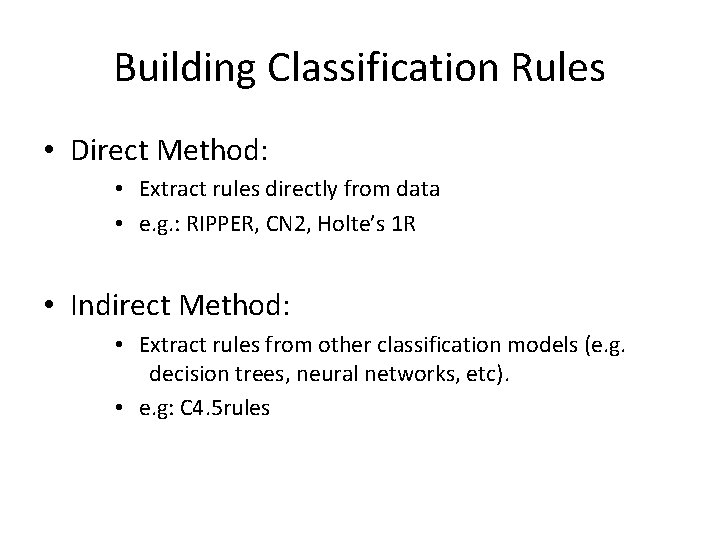 Building Classification Rules

• Direct Method:
  • Extract rules directly from data
  • e.g.: RIPPER, CN2, Holte's 1R

• Indirect Method:
  • Extract rules from other classification models (e.g. decision trees, neural networks, etc).
  • e.g: C4.5rules